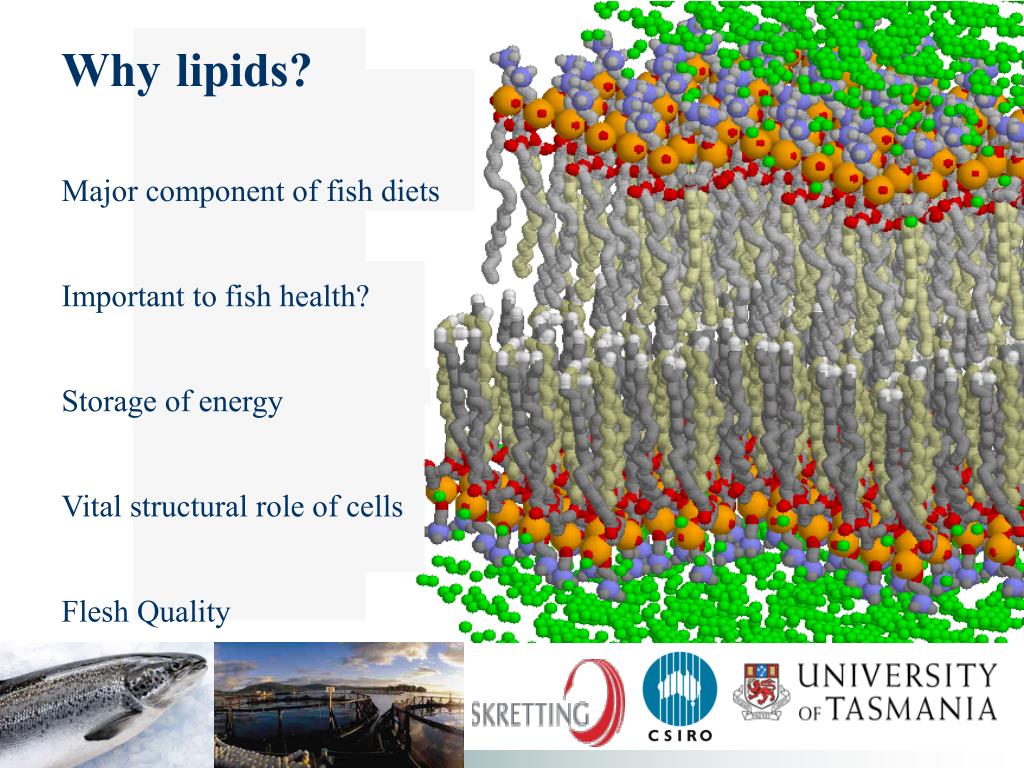 Why lipids?

Major component of fish diets

Important to fish health?

Storage of energy

Vital structural role of cells

Flesh Quality

SKRETTING

CSIRO

UNIVERSITY OF TASMANIA